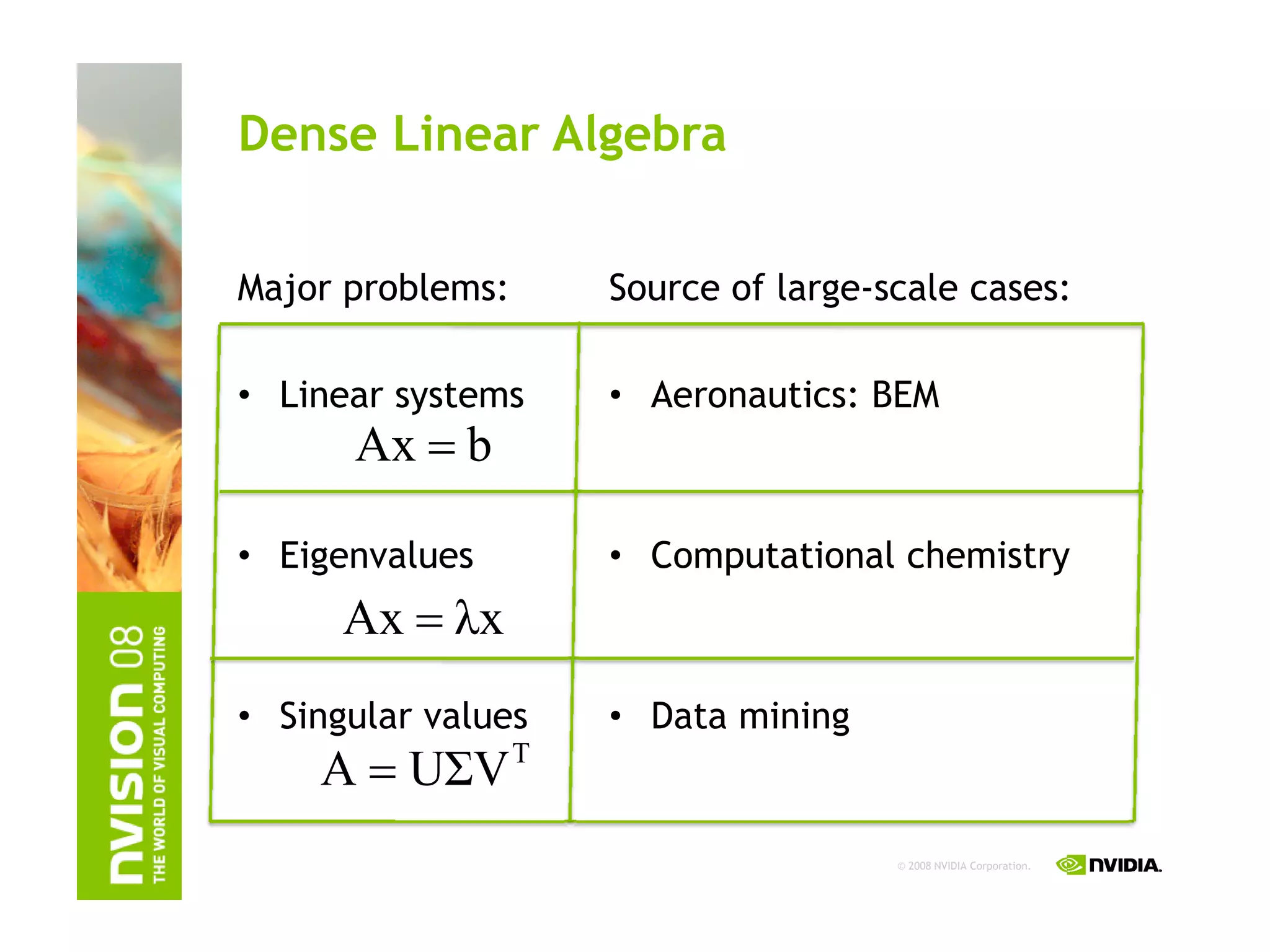 nVISION 08
THE WORLD OF VISUAL COMPUTING

Dense Linear Algebra

| Major problems: | Source of large-scale cases: |
|---|---|
| • Linear systems $Ax = b$ | • Aeronautics: BEM |
| • Eigenvalues $Ax = \lambda x$ | • Computational chemistry |
| • Singular values $A = U\Sigma V^T$ | • Data mining |

© 2008 NVIDIA Corporation.

NVIDIA.